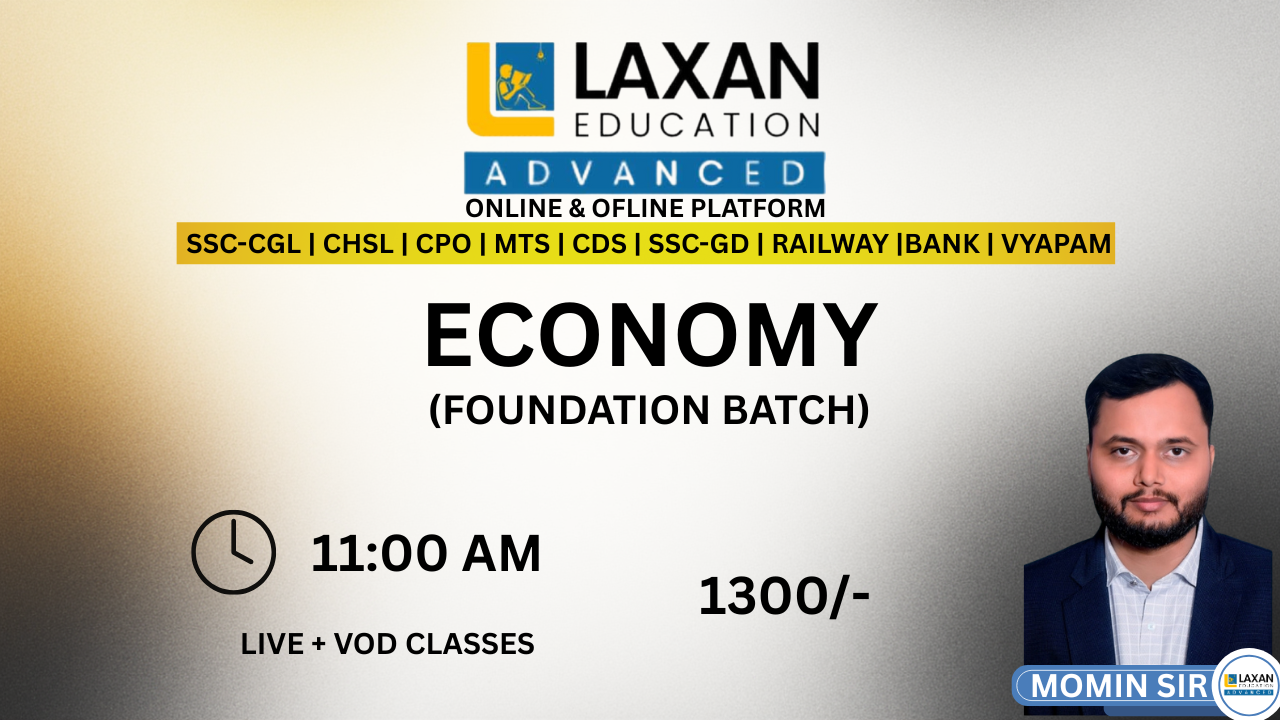 LAXAN EDUCATION
ADVANCED
ONLINE & OFLINE PLATFORM
SSC-CGL | CHSL | CPO | MTS | CDS | SSC-GD | RAILWAY |BANK | VYAPAM

ECONOMY
(FOUNDATION BATCH)

11:00 AM

LIVE + VOD CLASSES

1300/-

MOMIN SIR

LAXAN EDUCATION ADVANCED